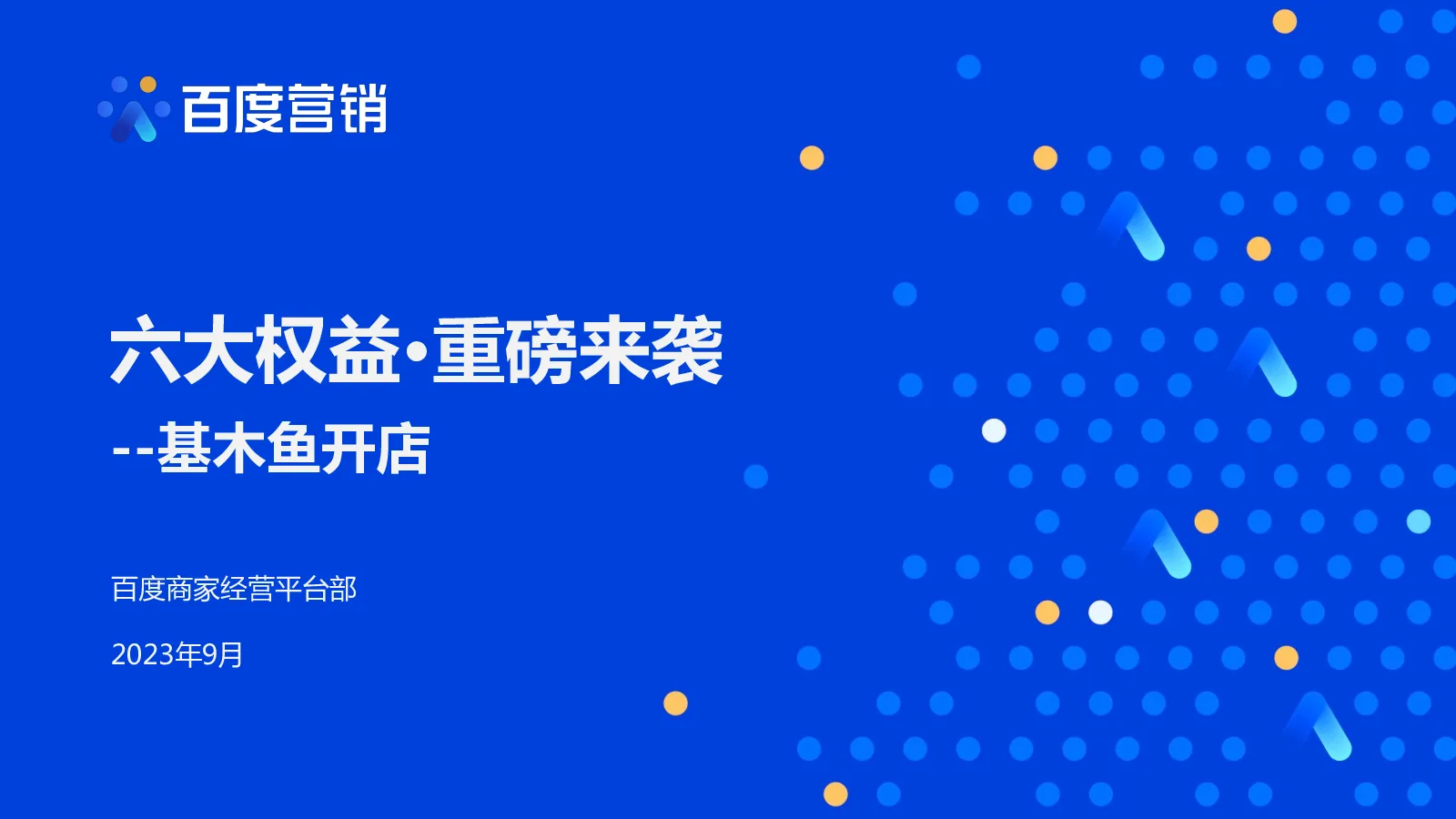 百度营销

六大权益·重磅来袭

--基木鱼开店

百度商家经营平台部

2023年9月